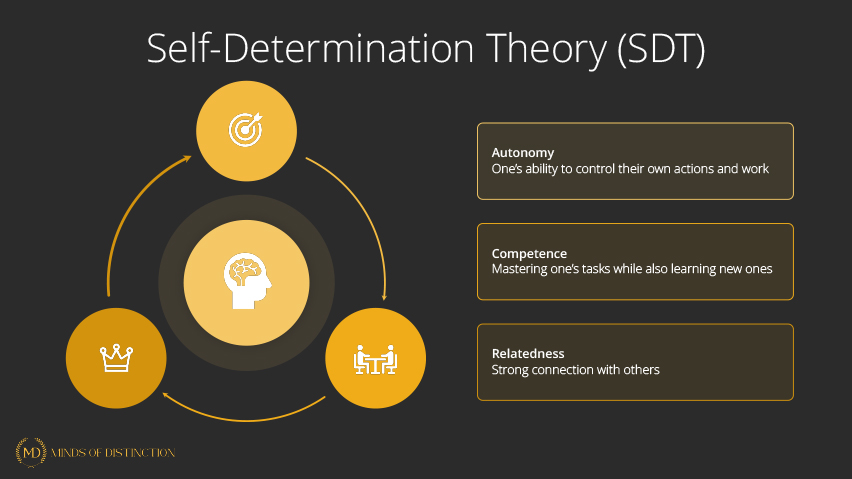 Self-Determination Theory (SDT)

Autonomy
One's ability to control their own actions and work

Competence
Mastering one's tasks while also learning new ones

Relatedness
Strong connection with others

MD MINDS OF DISTINCTION